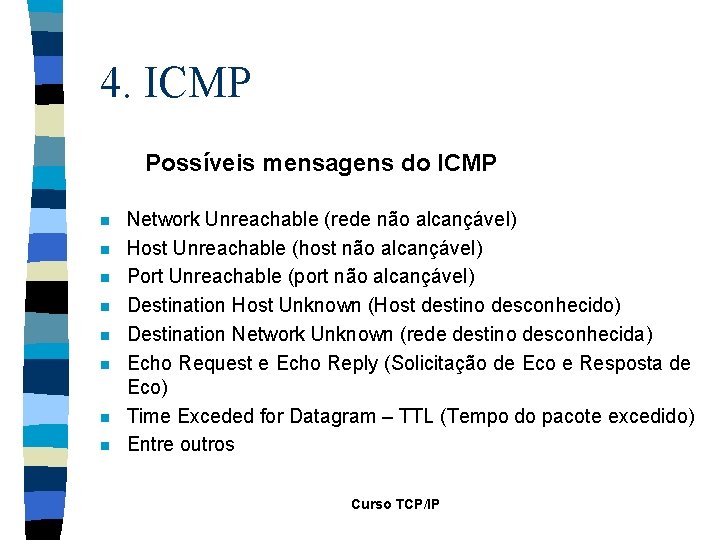 4. ICMP

Possíveis mensagens do ICMP

- Network Unreachable (rede não alcançável)
- Host Unreachable (host não alcançável)
- Port Unreachable (port não alcançável)
- Destination Host Unknown (Host destino desconhecido)
- Destination Network Unknown (rede destino desconhecida)
- Echo Request e Echo Reply (Solicitação de Eco e Resposta de Eco)
- Time Exceded for Datagram – TTL (Tempo do pacote excedido)
- Entre outros

Curso TCP/IP